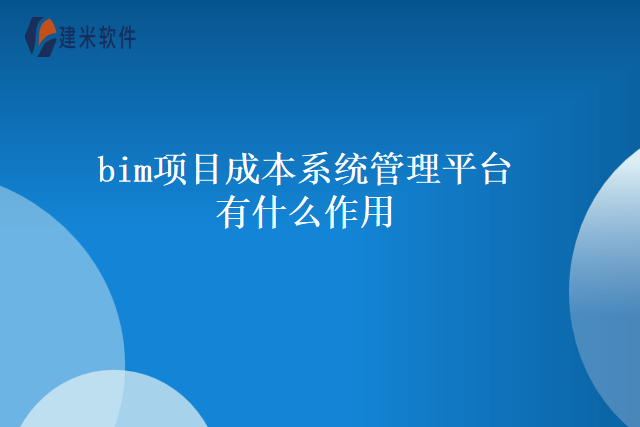 建米软件

bim项目成本系统管理平台有什么作用